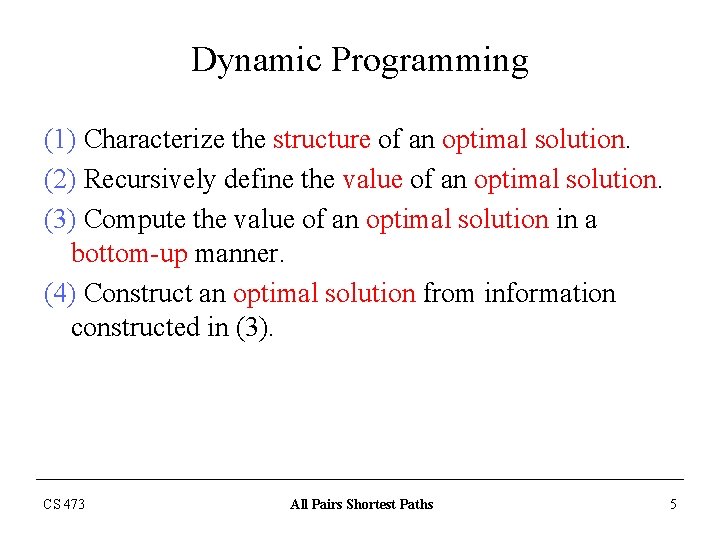 Dynamic Programming

(1) Characterize the structure of an optimal solution.

(2) Recursively define the value of an optimal solution.

(3) Compute the value of an optimal solution in a bottom-up manner.

(4) Construct an optimal solution from information constructed in (3).

CS 473

All Pairs Shortest Paths

5